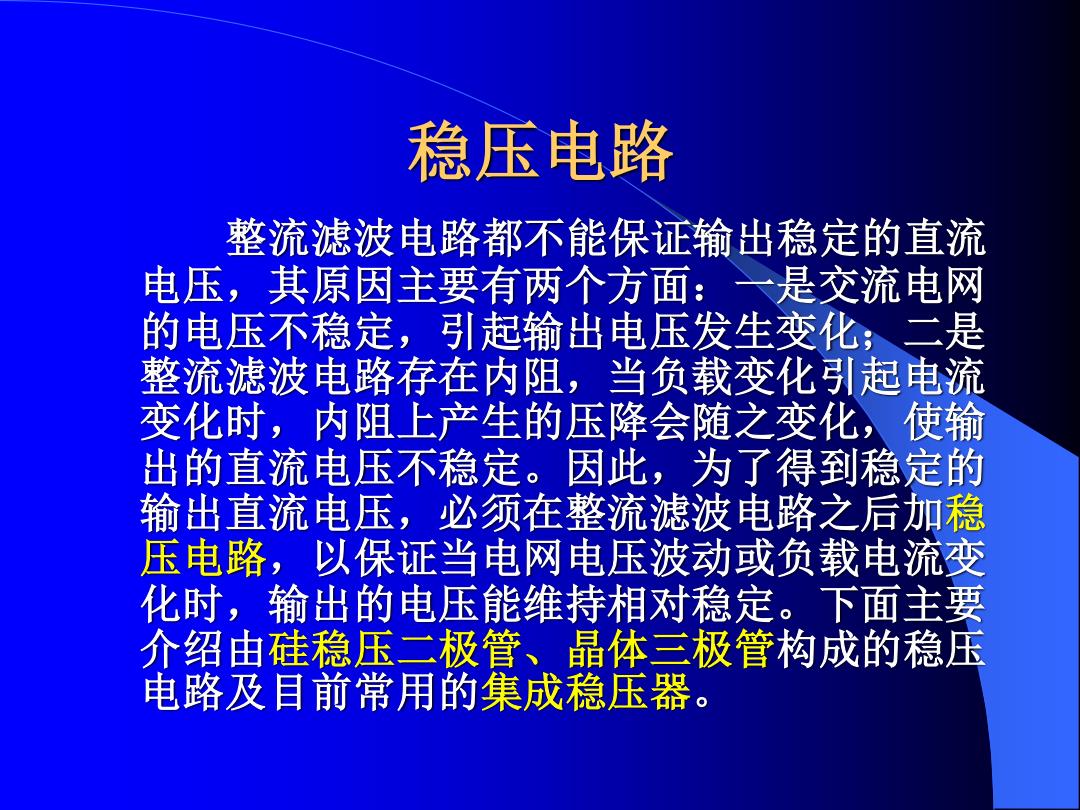 稳压电路

整流滤波电路都不能保证输出稳定的直流电压，其原因主要有两个方面：一是交流电网的电压不稳定，引起输出电压发生变化；二是整流滤波电路存在内阻，当负载变化引起电流变化时，内阻上产生的压降会随之变化，使输出的直流电压不稳定。因此，为了得到稳定的输出直流电压，必须在整流滤波电路之后加稳压电路，以保证当电网电压波动或负载电流变化时，输出的电压能维持相对稳定。下面主要介绍由硅稳压二极管、晶体三极管构成的稳压电路及目前常用的集成稳压器。